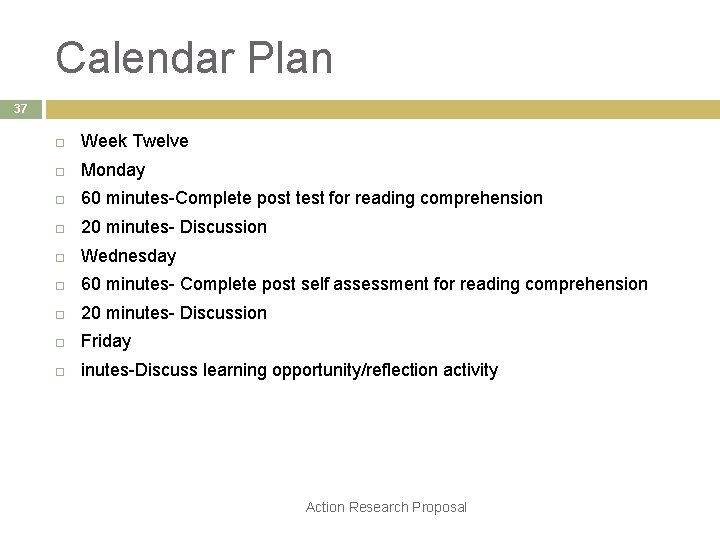 Calendar Plan

37

Week Twelve
Monday
60 minutes-Complete post test for reading comprehension
20 minutes- Discussion
Wednesday
60 minutes- Complete post self assessment for reading comprehension
20 minutes- Discussion
Friday
inutes-Discuss learning opportunity/reflection activity

Action Research Proposal